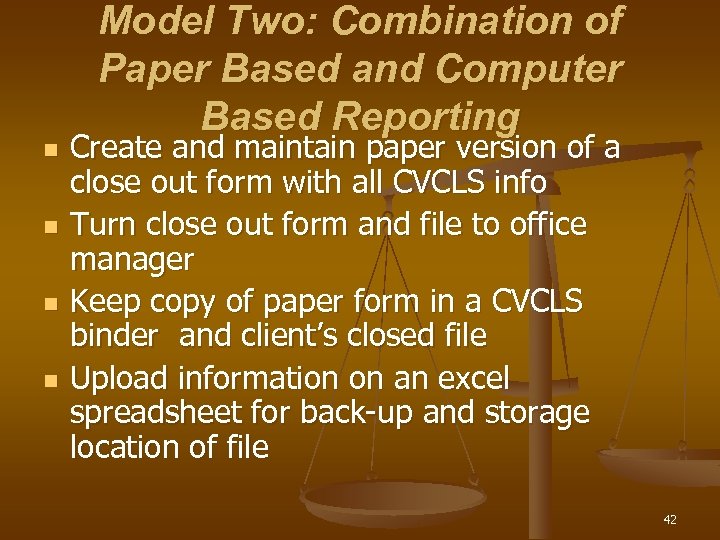 Model Two: Combination of Paper Based and Computer Based Reporting

- Create and maintain paper version of a close out form with all CVCLS info
- Turn close out form and file to office manager
- Keep copy of paper form in a CVCLS binder  and client's closed file
- Upload information on an excel spreadsheet for back-up and storage location of file

42